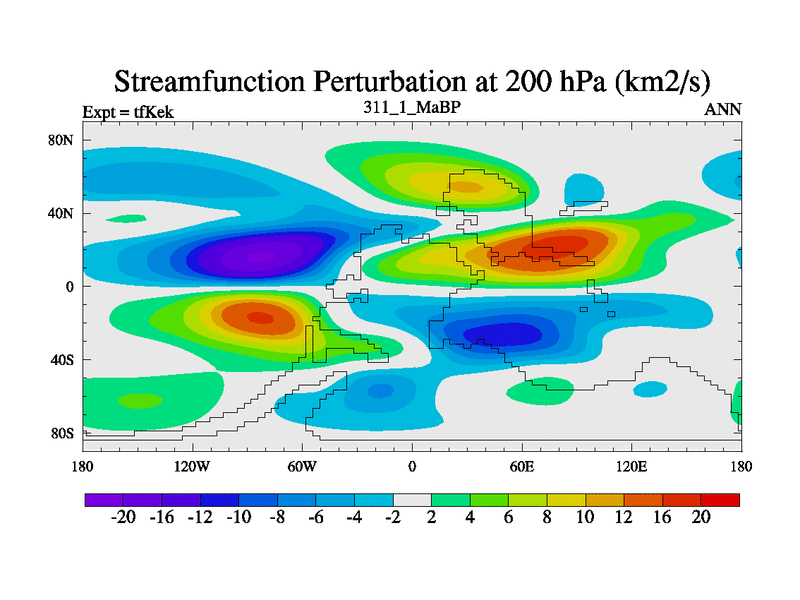 Streamfunction Perturbation at 200 hPa (km2/s)

Expt = tfKek

311_1_MaBP

ANN

80N
40N
0
40S
80S

180
120W
60W
0
60E
120E
180

-20 -16 -12 -10 -8 -6 -4 -2 2 4 6 8 10 12 16 20